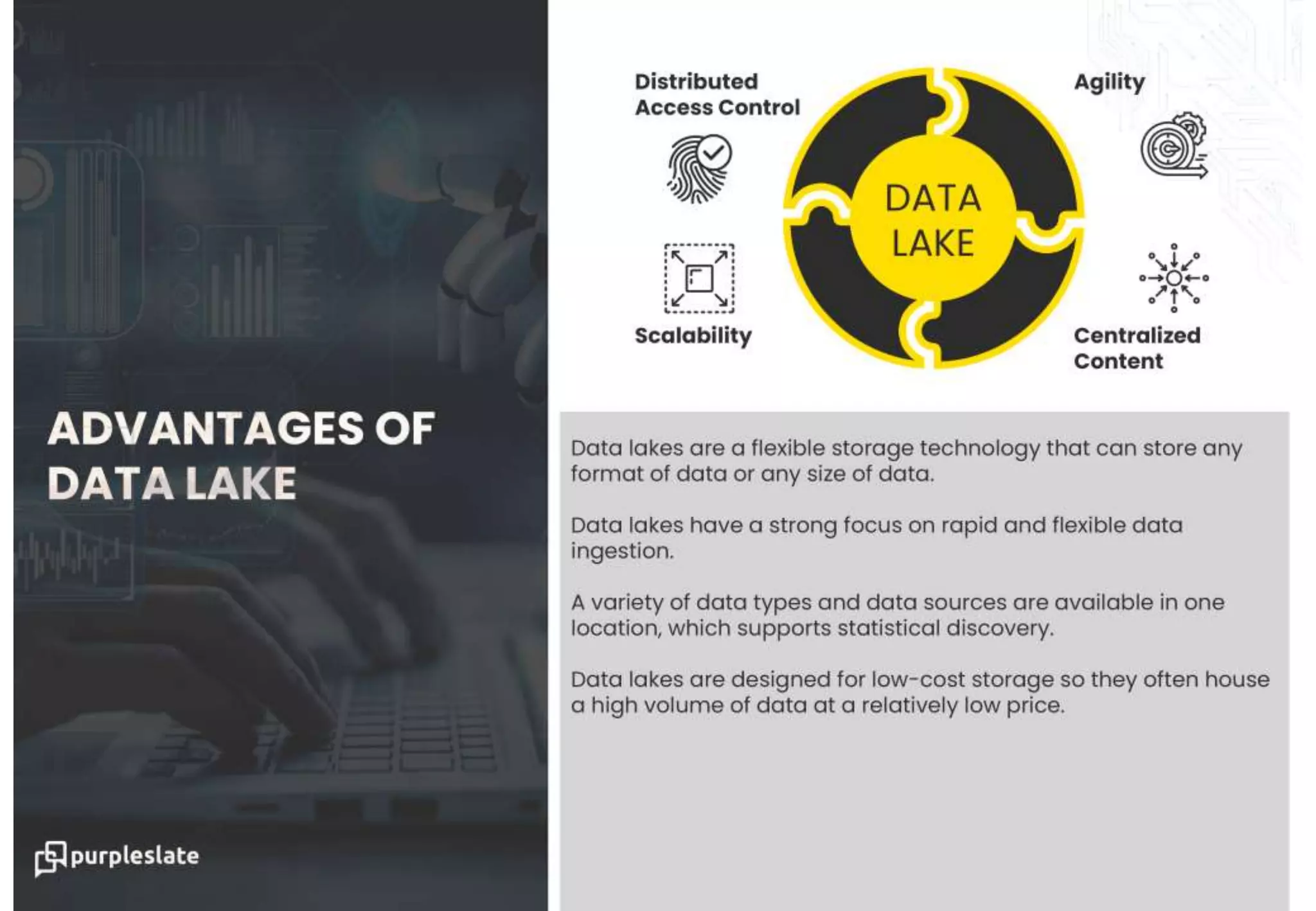 ADVANTAGES OF DATA LAKE

purpleslate

Distributed Access Control

Agility

DATA LAKE

Scalability

Centralized Content

Data lakes are a flexible storage technology that can store any format of data or any size of data.

Data lakes have a strong focus on rapid and flexible data ingestion.

A variety of data types and data sources are available in one location, which supports statistical discovery.

Data lakes are designed for low-cost storage so they often house a high volume of data at a relatively low price.